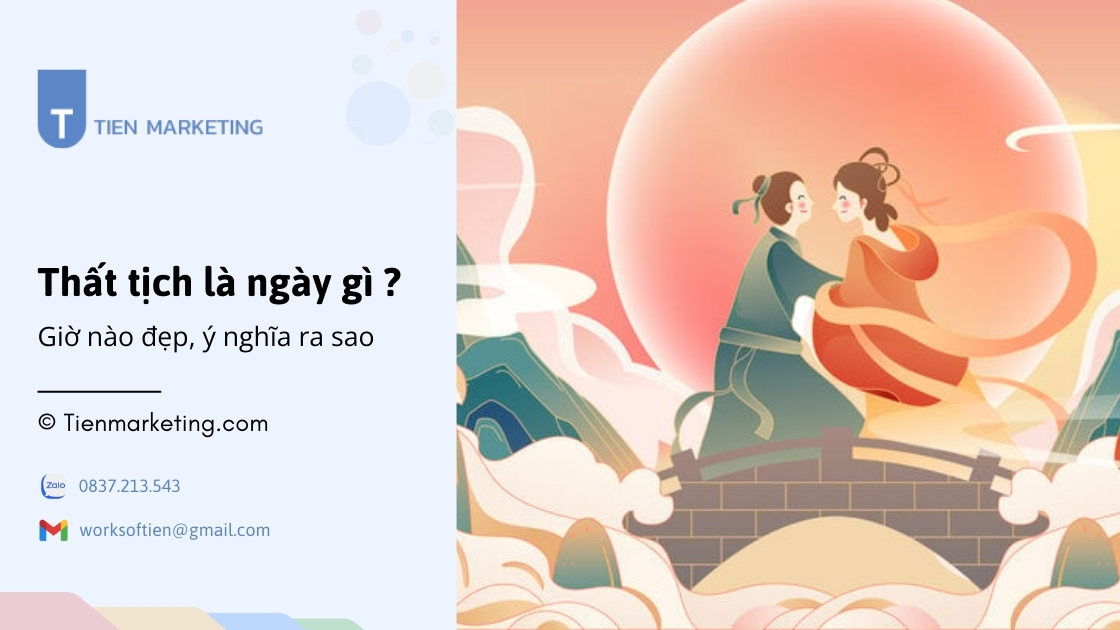 T TIEN MARKETING

Thất tịch là ngày gì ?

Giờ nào đẹp, ý nghĩa ra sao

© Tienmarketing.com

Zalo 0837.213.543

worksoftien@gmail.com